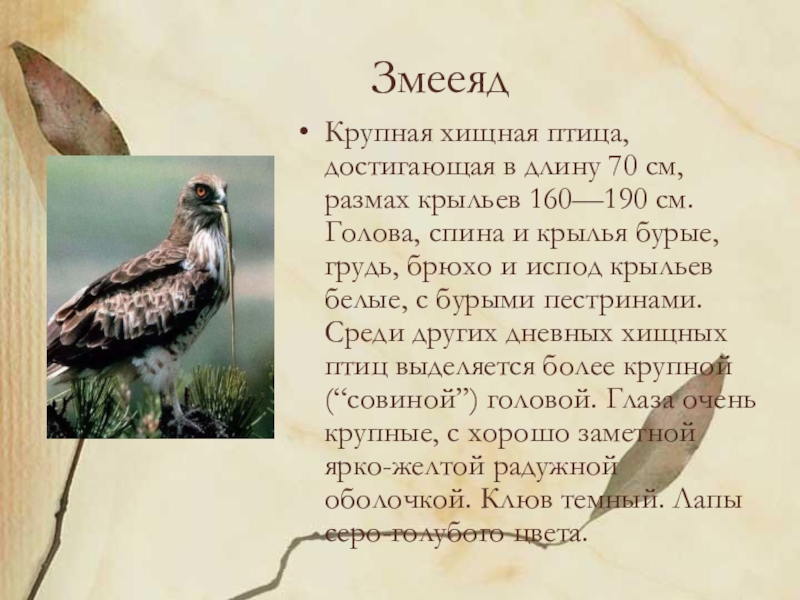 Змееяд

• Крупная хищная птица, достигающая в длину 70 см, размах крыльев 160—190 см. Голова, спина и крылья бурые, грудь, брюхо и испод крыльев белые, с бурыми пестринами. Среди других дневных хищных птиц выделяется более крупной (“совиной”) головой. Глаза очень крупные, с хорошо заметной ярко-желтой радужной оболочкой. Клюв темный. Лапы серо-голубого цвета.